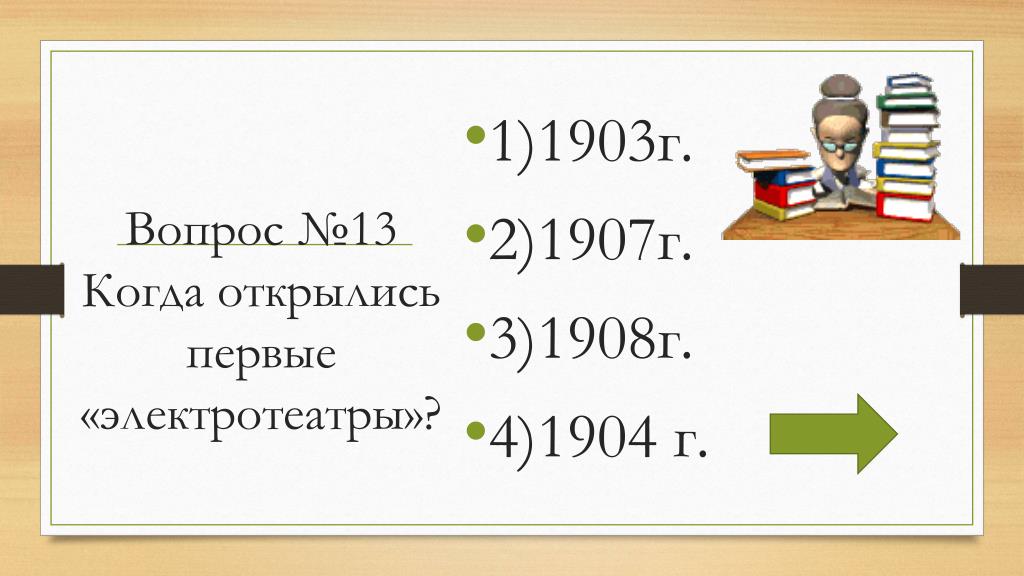 Вопрос №13
Когда открылись первые «электротеатры»?

• 1)1903г.
• 2)1907г.
• 3)1908г.
• 4)1904 г.